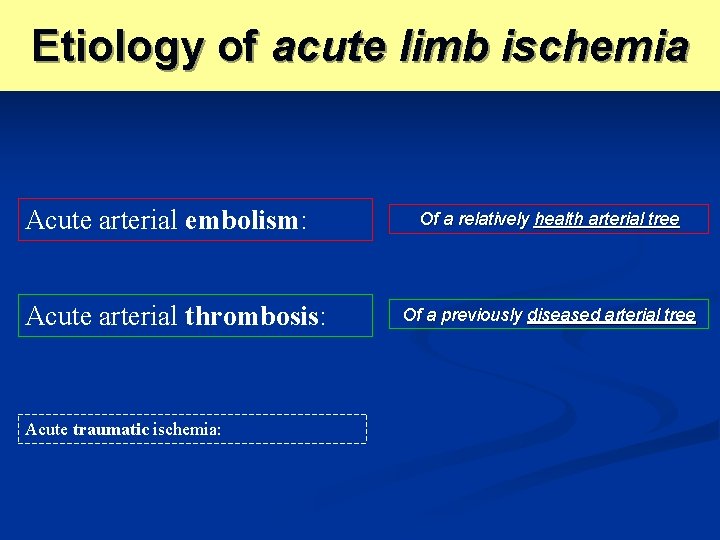 Etiology of acute limb ischemia

Acute arterial embolism:

Of a relatively health arterial tree

Acute arterial thrombosis:

Of a previously diseased arterial tree

Acute traumatic ischemia: